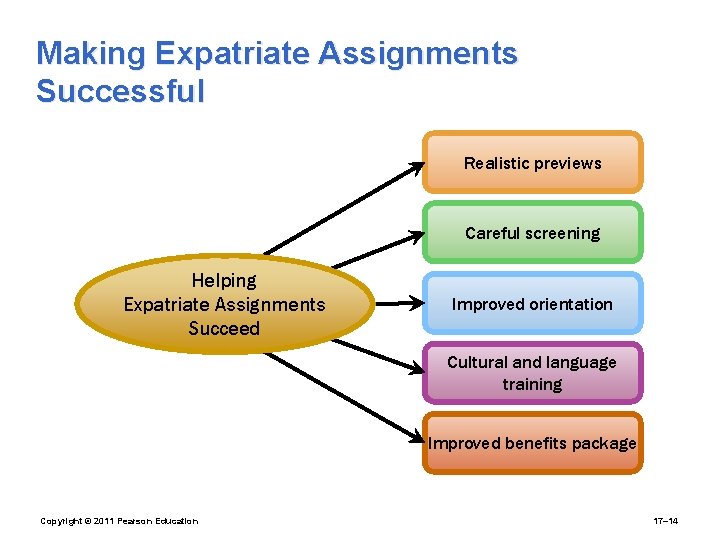 Making Expatriate Assignments Successful

Helping Expatriate Assignments Succeed

Realistic previews

Careful screening

Improved orientation

Cultural and language training

Improved benefits package

Copyright © 2011 Pearson Education

17–14